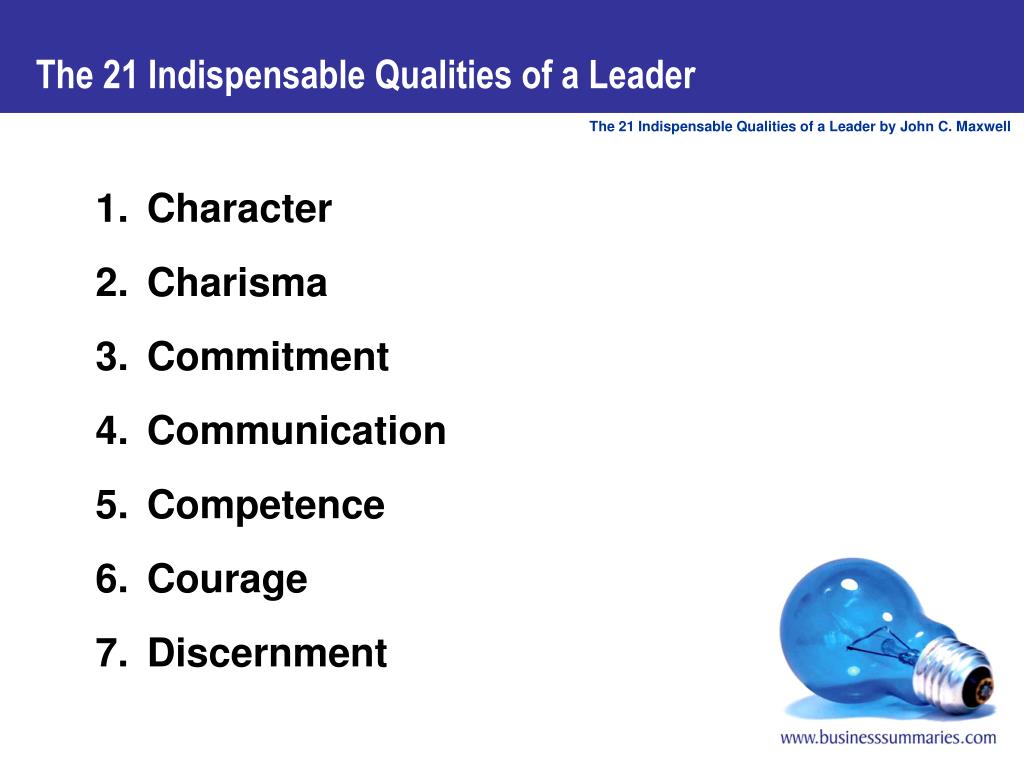 The 21 Indispensable Qualities of a Leader

The 21 Indispensable Qualities of a Leader by John C. Maxwell

1. Character
2. Charisma
3. Commitment
4. Communication
5. Competence
6. Courage
7. Discernment

www.businesssummaries.com